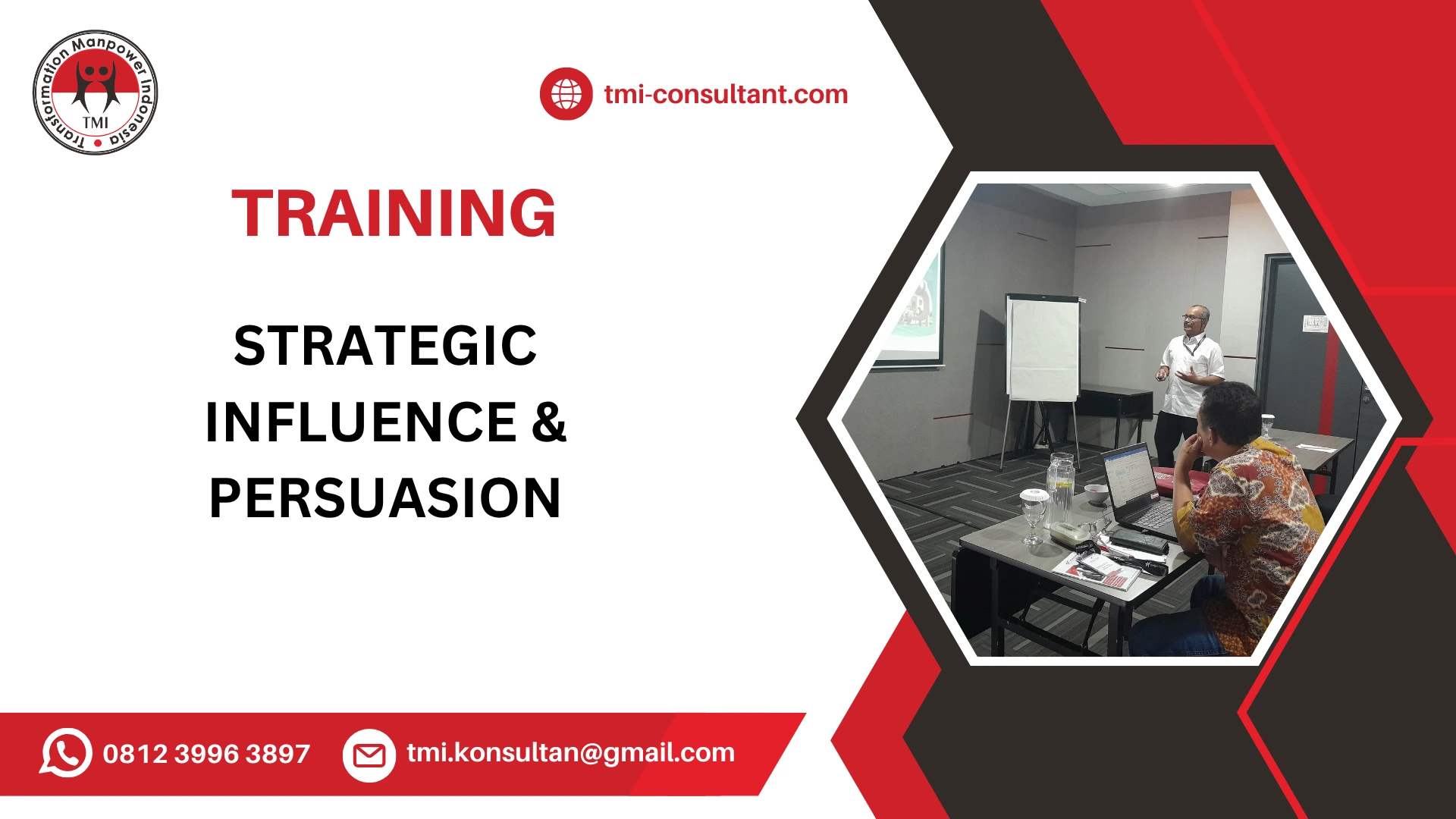 Transformation Manpower Indonesia
TMI

tmi-consultant.com

TRAINING

STRATEGIC INFLUENCE & PERSUASION

0812 3996 3897

tmi.konsultan@gmail.com